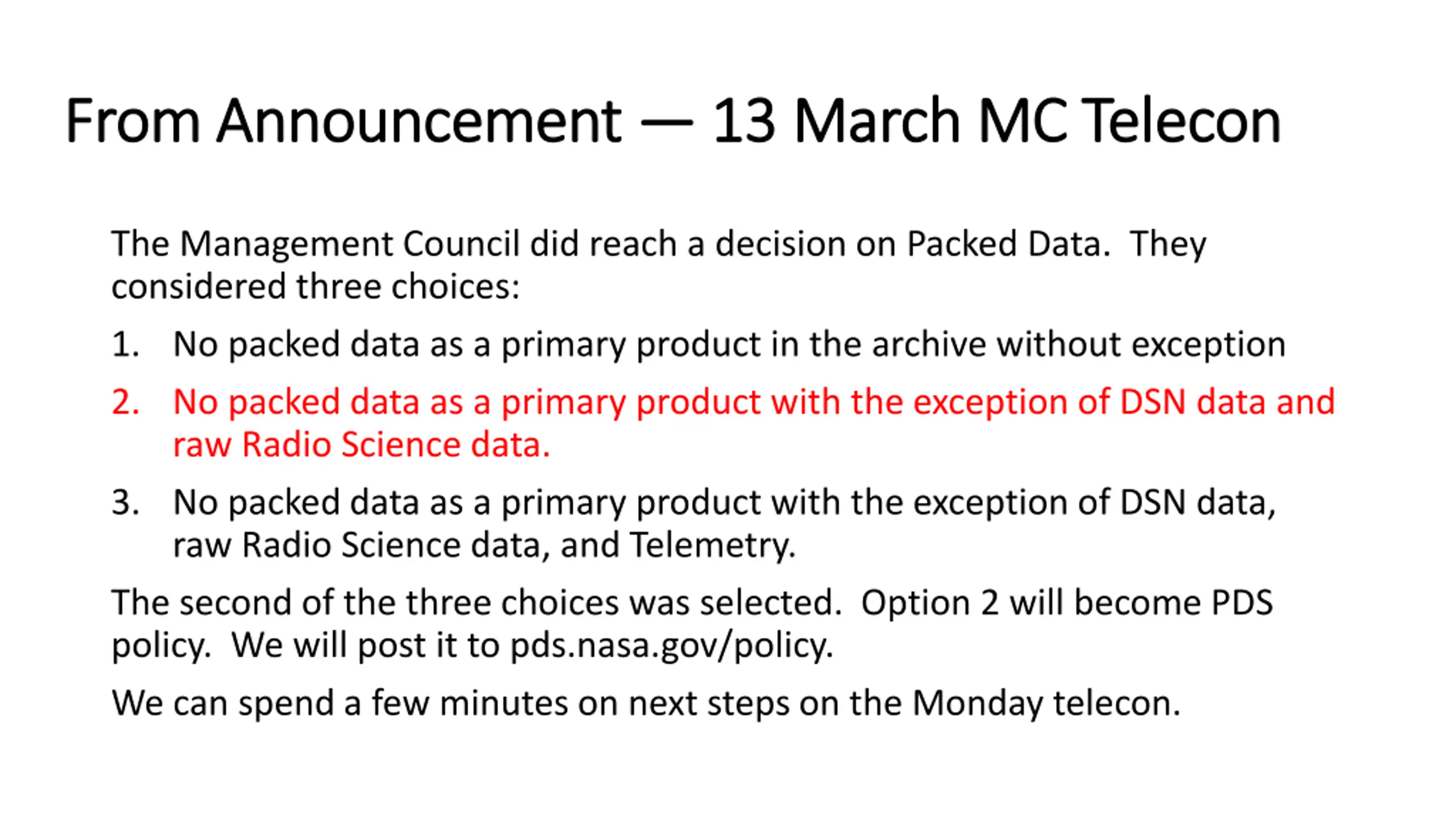 From Announcement — 13 March MC Telecon

The Management Council did reach a decision on Packed Data. They considered three choices:

1. No packed data as a primary product in the archive without exception
2. No packed data as a primary product with the exception of DSN data and raw Radio Science data.
3. No packed data as a primary product with the exception of DSN data, raw Radio Science data, and Telemetry.

The second of the three choices was selected. Option 2 will become PDS policy. We will post it to pds.nasa.gov/policy.

We can spend a few minutes on next steps on the Monday telecon.